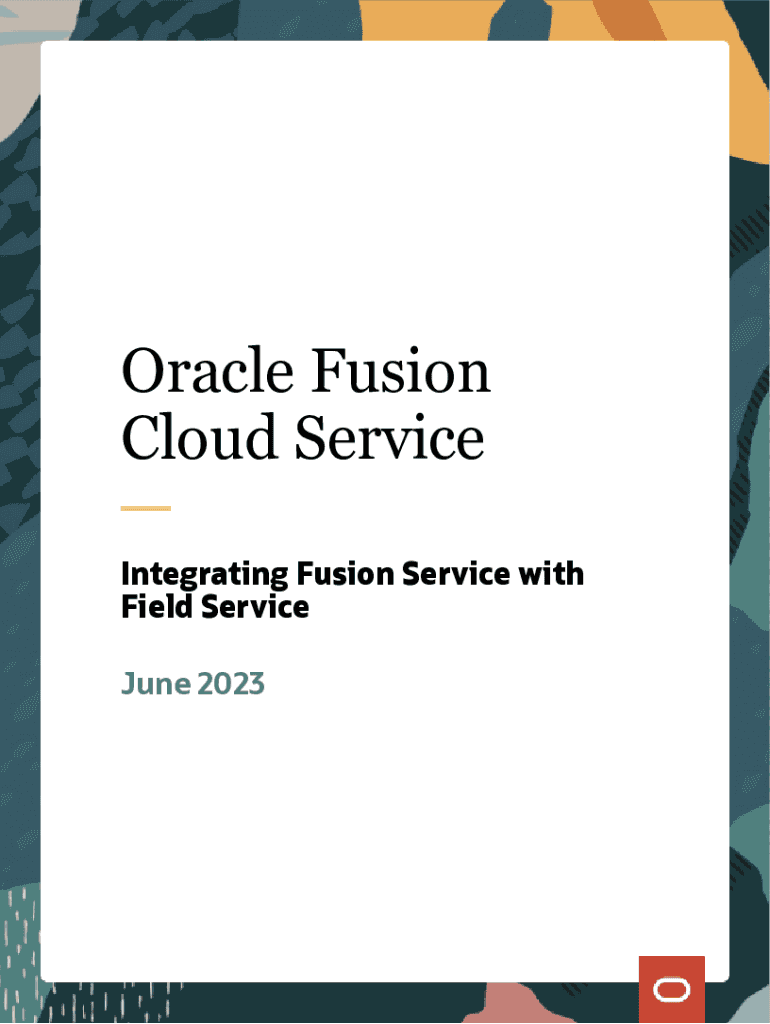 Oracle Fusion Cloud Service

Integrating Fusion Service with Field Service

June 2023